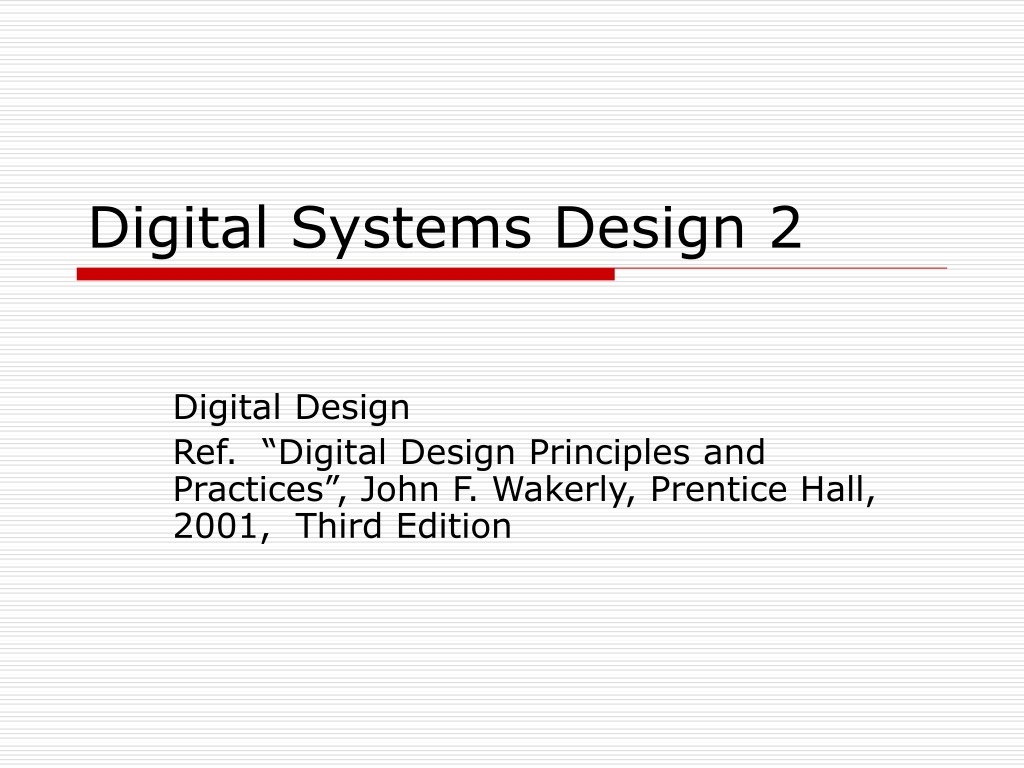 Digital Systems Design 2

Digital Design

Ref. “Digital Design Principles and Practices”, John F. Wakerly, Prentice Hall, 2001, Third Edition